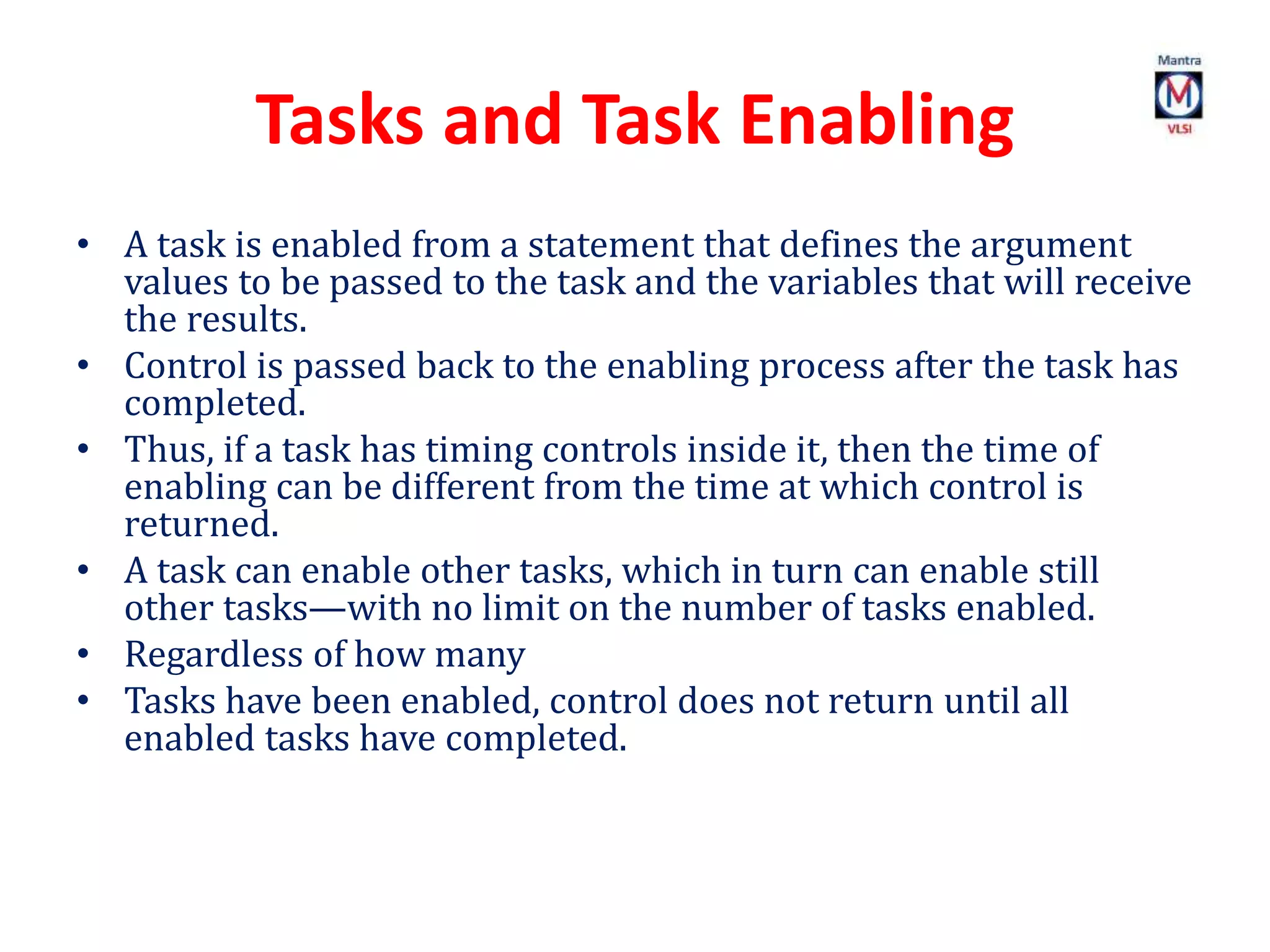 Mantra
M
VLSI

Tasks and Task Enabling

• A task is enabled from a statement that defines the argument values to be passed to the task and the variables that will receive the results.
• Control is passed back to the enabling process after the task has completed.
• Thus, if a task has timing controls inside it, then the time of enabling can be different from the time at which control is returned.
• A task can enable other tasks, which in turn can enable still other tasks—with no limit on the number of tasks enabled.
• Regardless of how many
• Tasks have been enabled, control does not return until all enabled tasks have completed.